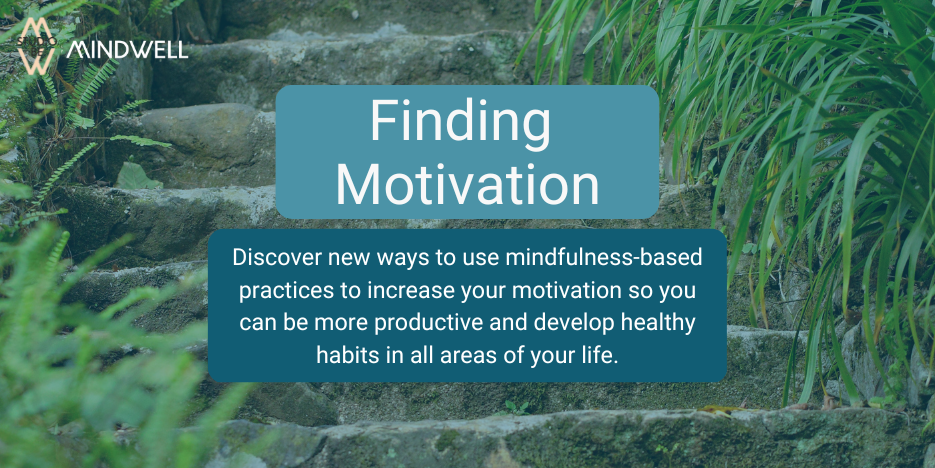 MINDWELL

Finding Motivation

Discover new ways to use mindfulness-based practices to increase your motivation so you can be more productive and develop healthy habits in all areas of your life.